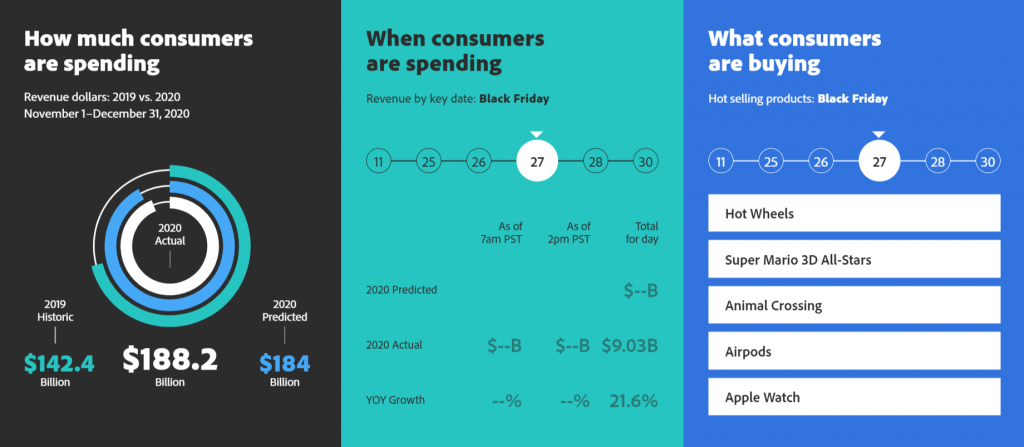 How much consumers are spending

Revenue dollars: 2019 vs. 2020
November 1–December 31, 2020

2020 Actual

2019 Historic
$142.4 Billion

$188.2 Billion

2020 Predicted
$184 Billion

When consumers are spending

Revenue by key date: Black Friday

11 25 26 27 28 30

| | As of 7am PST | As of 2pm PST | Total for day |
|---|---|---|---|
| 2020 Predicted | | | $--B |
| 2020 Actual | $--B | $--B | $9.03B |
| YOY Growth | --% | --% | 21.6% |

What consumers are buying

Hot selling products: Black Friday

11 25 26 27 28 30

Hot Wheels
Super Mario 3D All-Stars
Animal Crossing
Airpods
Apple Watch